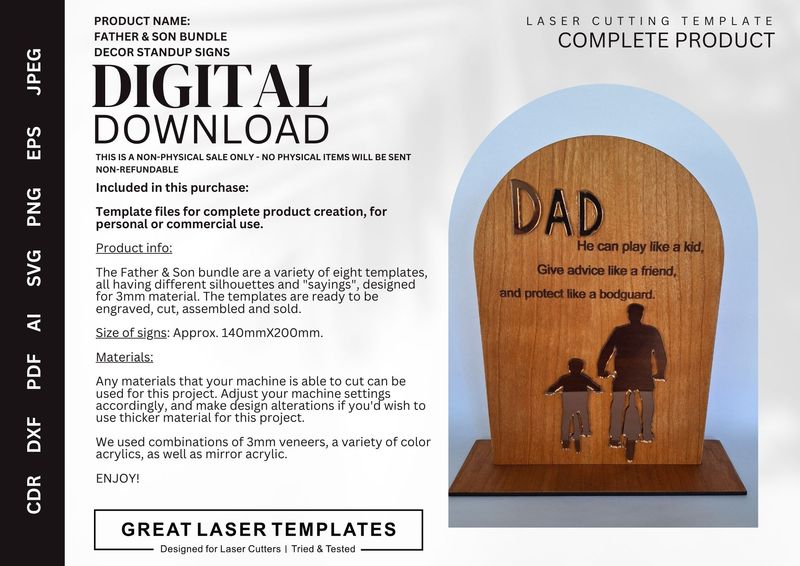 JPEG
EPS
PNG
SVG
AI
PDF
DXF
CDR

PRODUCT NAME:
FATHER & SON BUNDLE
DECOR STANDUP SIGNS

DIGITAL
DOWNLOAD

THIS IS A NON-PHYSICAL SALE ONLY - NO PHYSICAL ITEMS WILL BE SENT
NON-REFUNDABLE

Included in this purchase:

Template files for complete product creation, for personal or commercial use.

Product info:

The Father & Son bundle are a variety of eight templates, all having different silhouettes and "sayings", designed for 3mm material. The templates are ready to be engraved, cut, assembled and sold.

Size of signs: Approx. 140mmX200mm.

Materials:

Any materials that your machine is able to cut can be used for this project. Adjust your machine settings accordingly, and make design alterations if you'd wish to use thicker material for this project.

We used combinations of 3mm veneers, a variety of color acrylics, as well as mirror acrylic.

ENJOY!

GREAT LASER TEMPLATES
Designed for Laser Cutters | Tried & Tested

LASER CUTTING TEMPLATE
COMPLETE PRODUCT

DAD
He can play like a kid,
Give advice like a friend,
and protect like a bodguard.